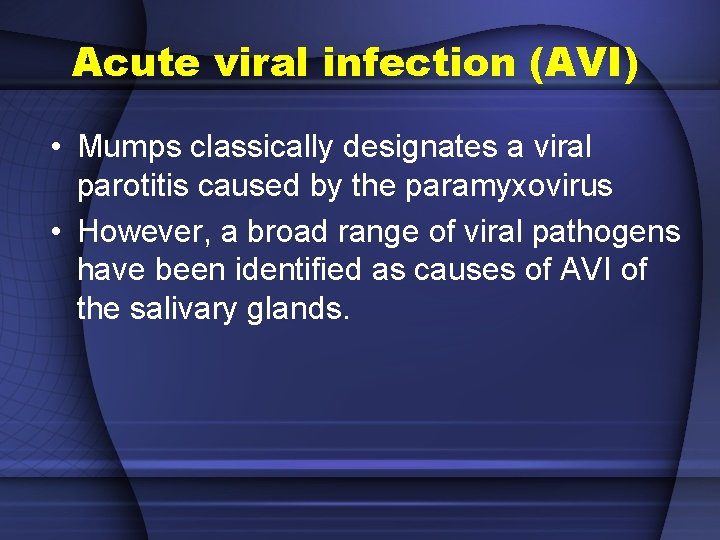 Acute viral infection (AVI)

• Mumps classically designates a viral parotitis caused by the paramyxovirus
• However, a broad range of viral pathogens have been identified as causes of AVI of the salivary glands.